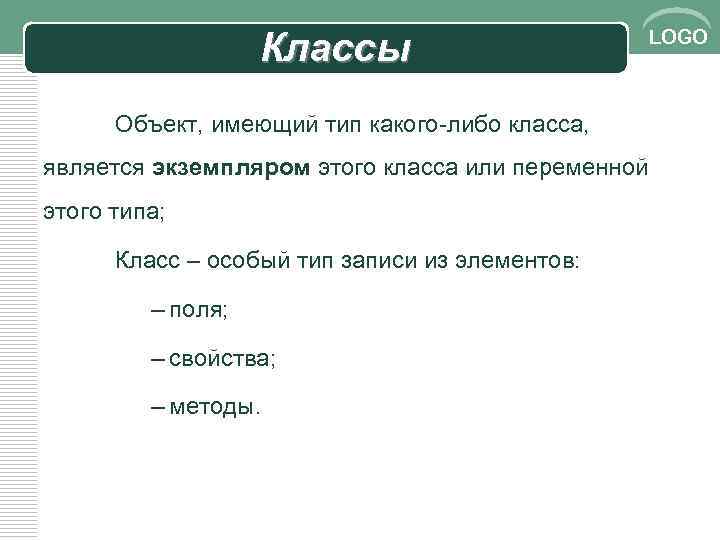 Классы

LOGO

Объект, имеющий тип какого-либо класса, является экземпляром этого класса или переменной этого типа;

Класс – особый тип записи из элементов:

– поля;

– свойства;

– методы.